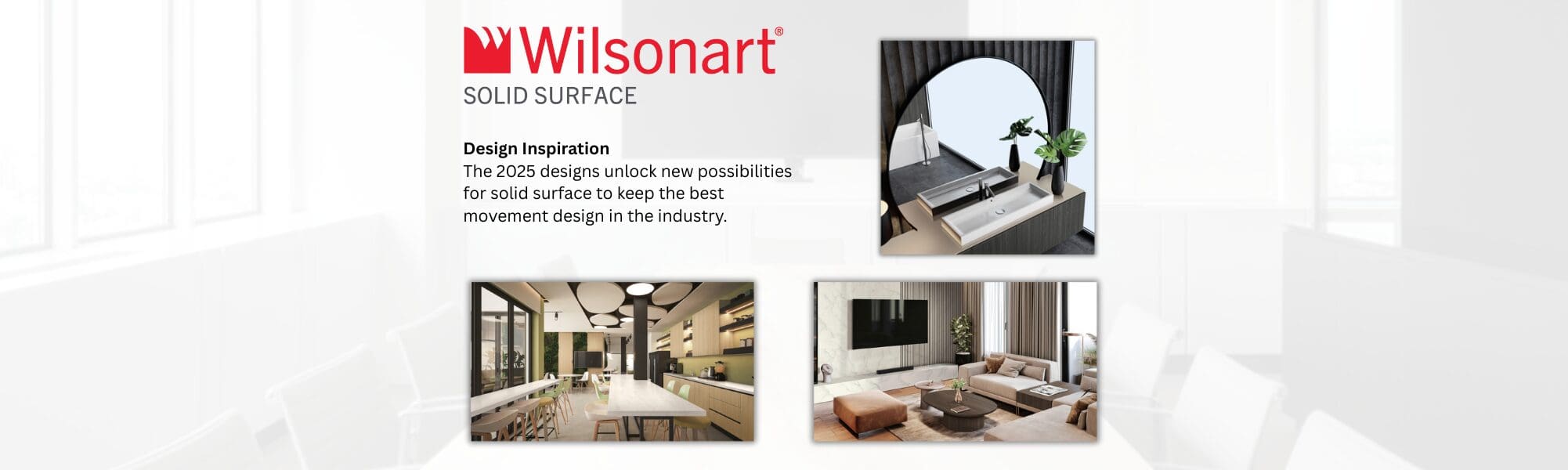 Wilsonart®
SOLID SURFACE

Design Inspiration
The 2025 designs unlock new possibilities for solid surface to keep the best movement design in the industry.